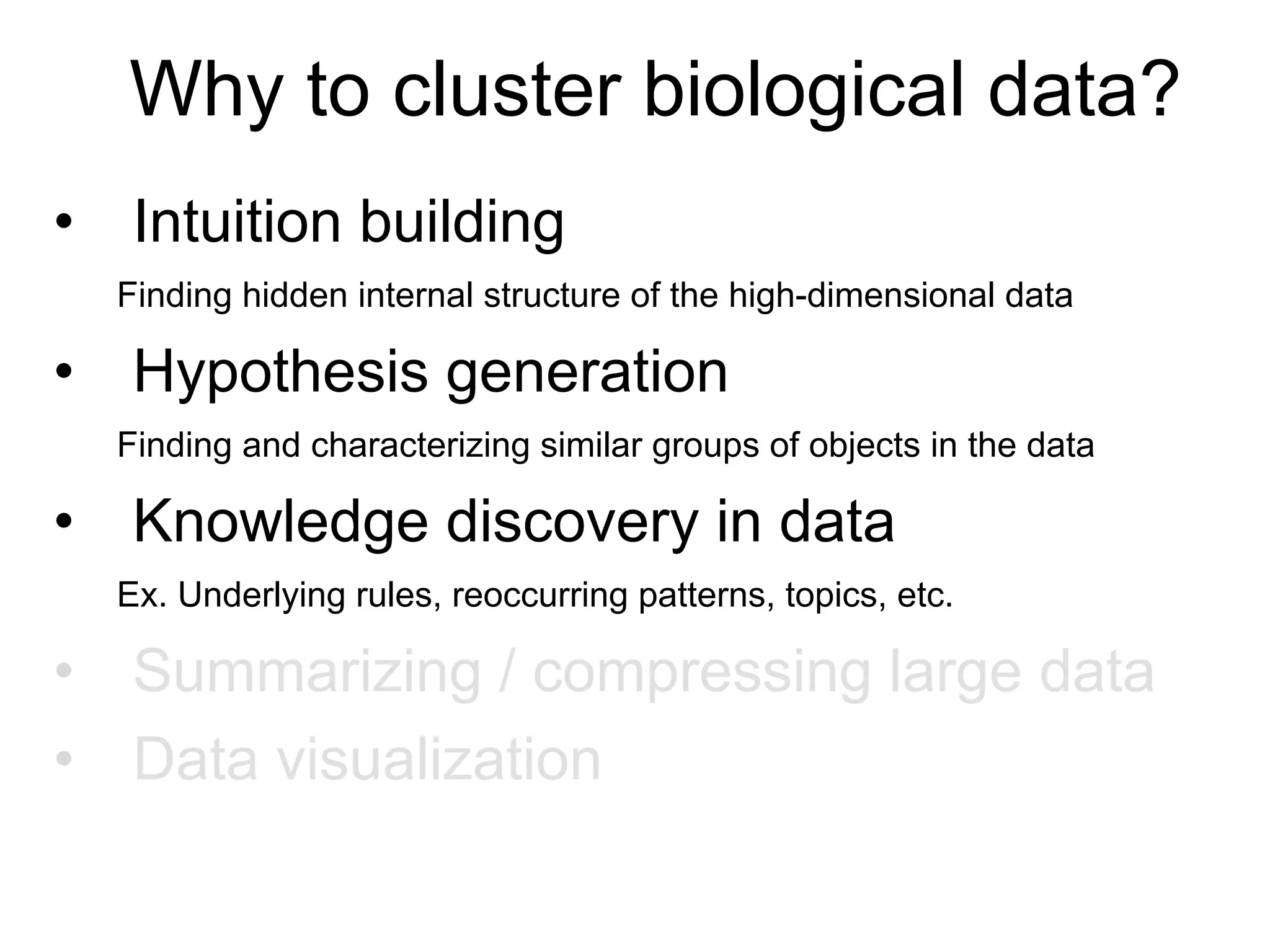 Why to cluster biological data?

• Intuition building

Finding hidden internal structure of the high-dimensional data

• Hypothesis generation

Finding and characterizing similar groups of objects in the data

• Knowledge discovery in data

Ex. Underlying rules, reoccurring patterns, topics, etc.

• Summarizing / compressing large data

• Data visualization